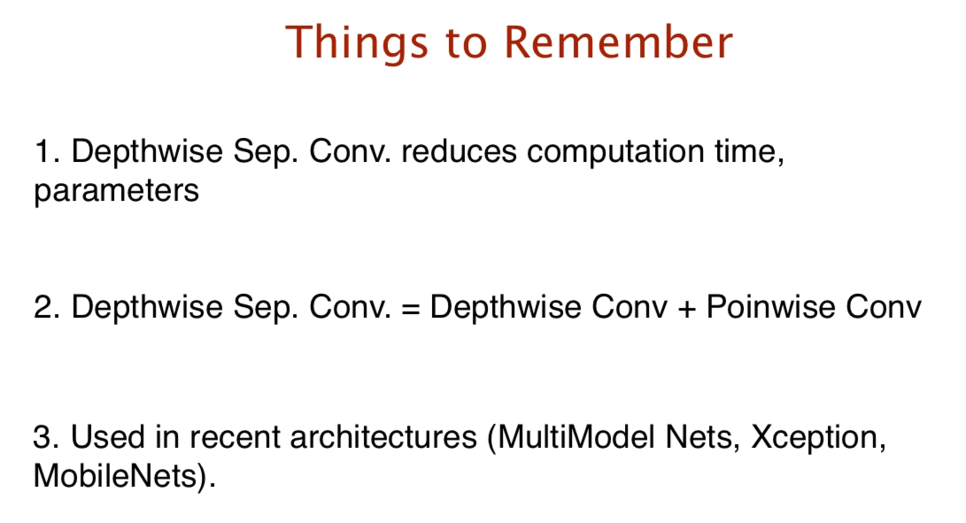 Things to Remember

1. Depthwise Sep. Conv. reduces computation time, parameters

2. Depthwise Sep. Conv. = Depthwise Conv + Poinwise Conv

3. Used in recent architectures (MultiModel Nets, Xception, MobileNets).